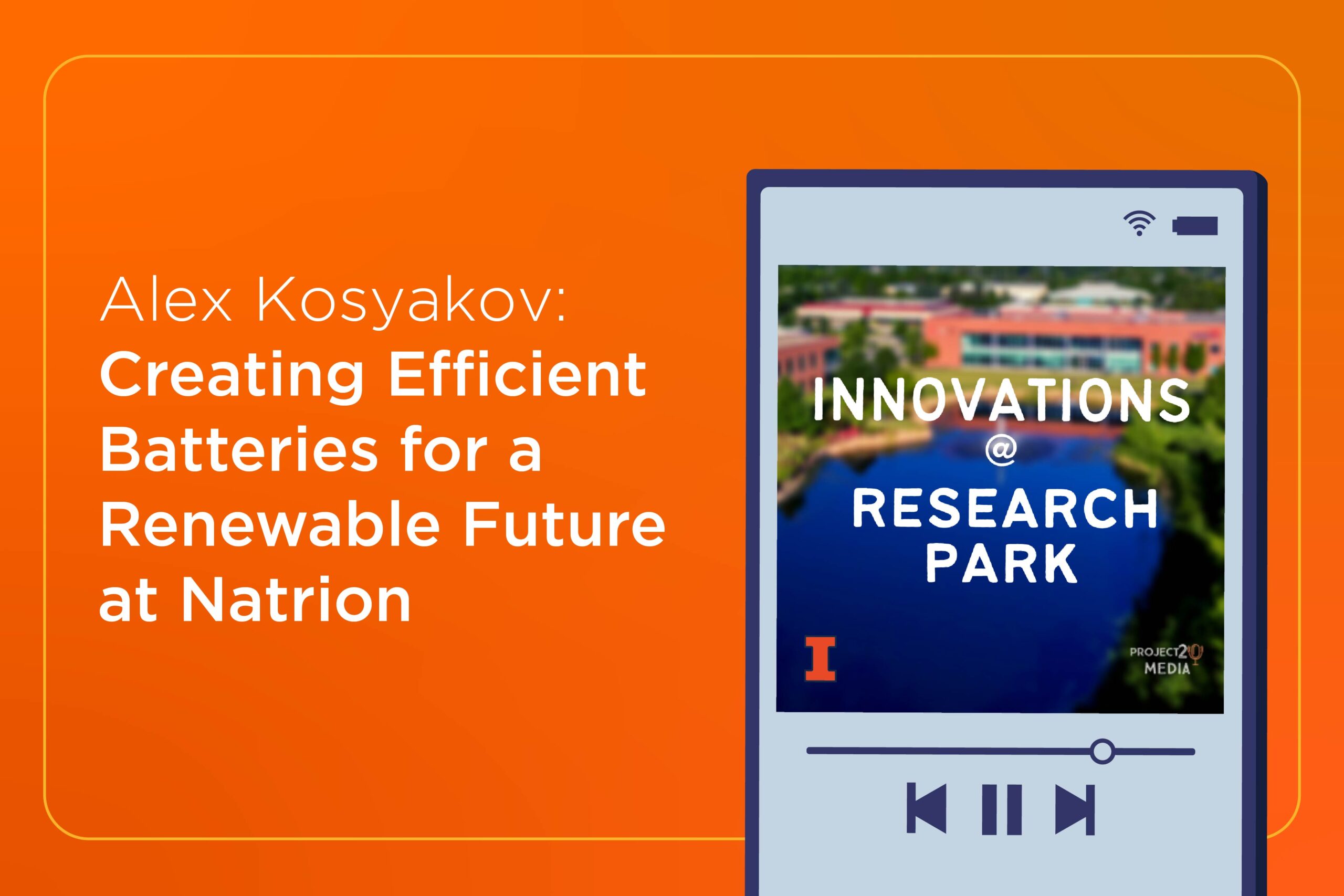 Alex Kosyakov:
Creating Efficient Batteries for a Renewable Future at Natrion

INNOVATIONS
@
RESEARCH
PARK

I

PROJECT20
MEDIA